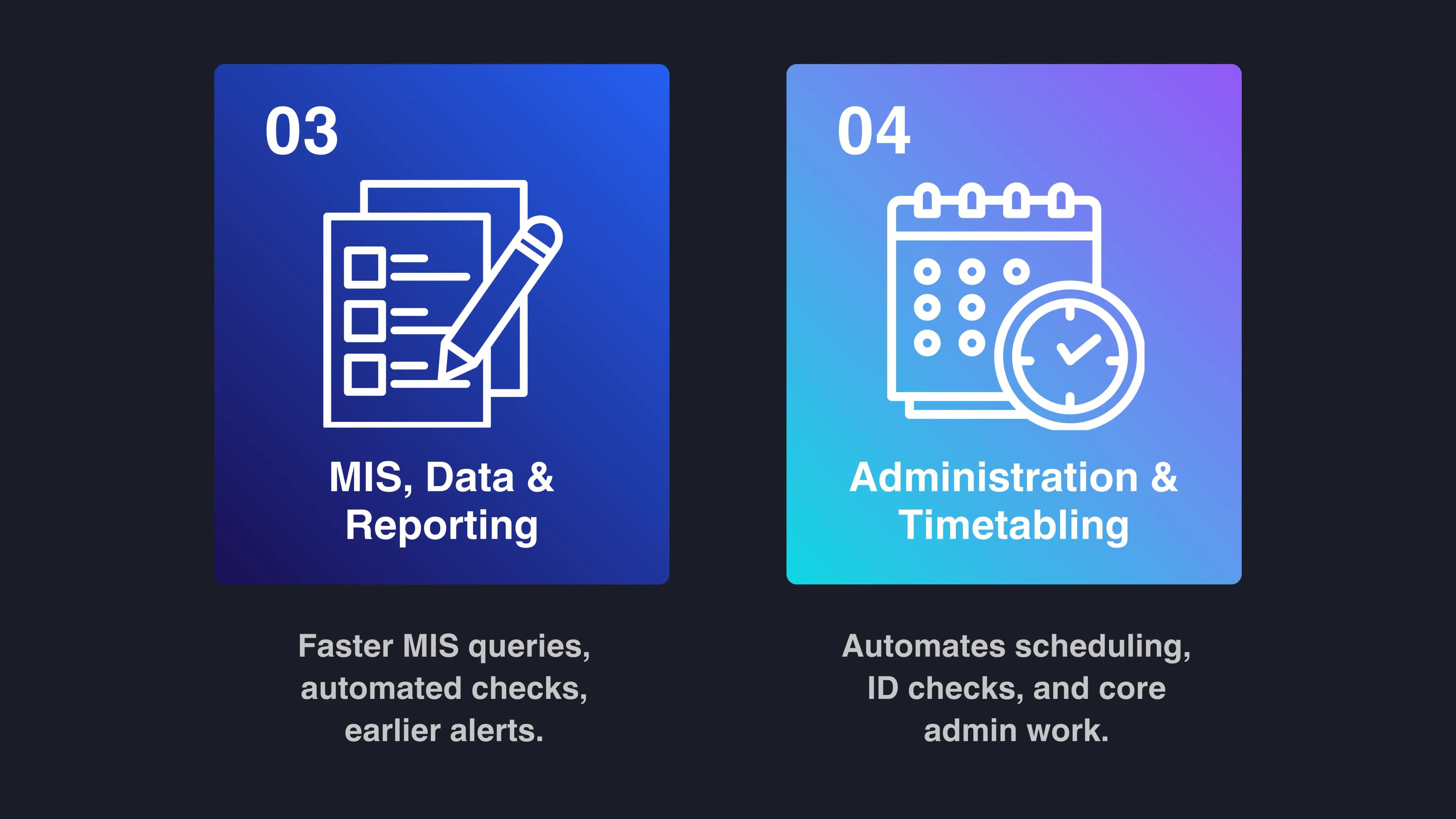 03

MIS, Data & Reporting

Faster MIS queries, automated checks, earlier alerts.

04

Administration & Timetabling

Automates scheduling, ID checks, and core admin work.